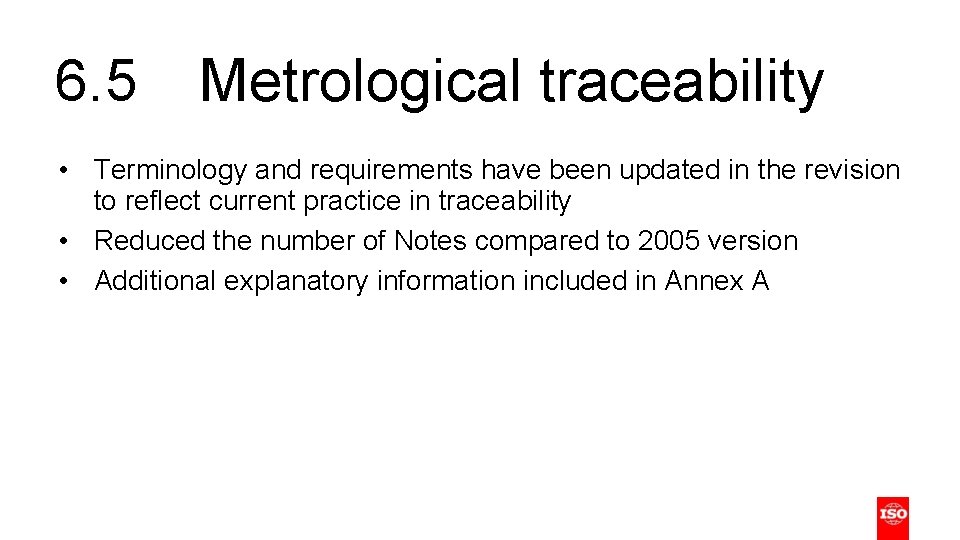 6.5 Metrological traceability

• Terminology and requirements have been updated in the revision to reflect current practice in traceability
• Reduced the number of Notes compared to 2005 version
• Additional explanatory information included in Annex A

ISO